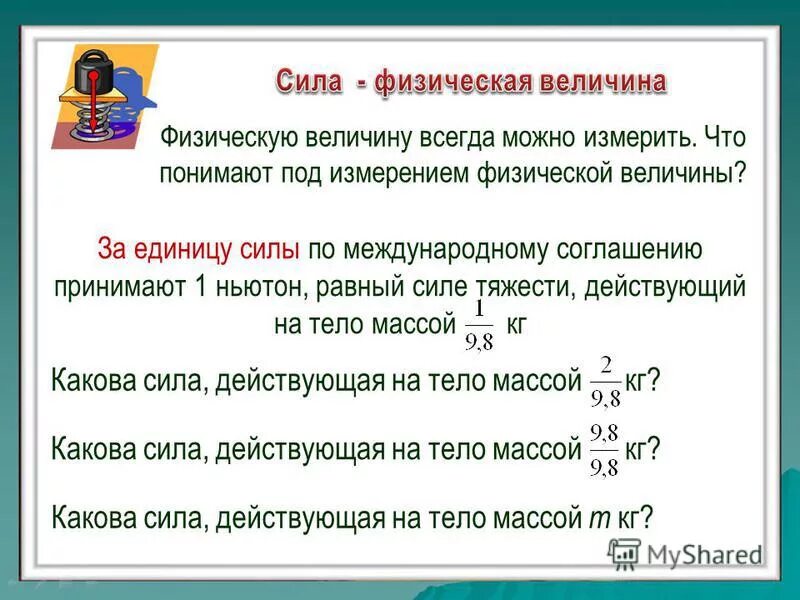 Сила - физическая величина

Физическую величину всегда можно измерить. Что понимают под измерением физической величины?

За единицу силы по международному соглашению принимают 1 ньютон, равный силе тяжести, действующий на тело массой $\frac{1}{9,8}$ кг

Какова сила, действующая на тело массой $\frac{2}{9,8}$ кг?

Какова сила, действующая на тело массой $\frac{9,8}{9,8}$ кг?

Какова сила, действующая на тело массой $m$ кг?

MyShared